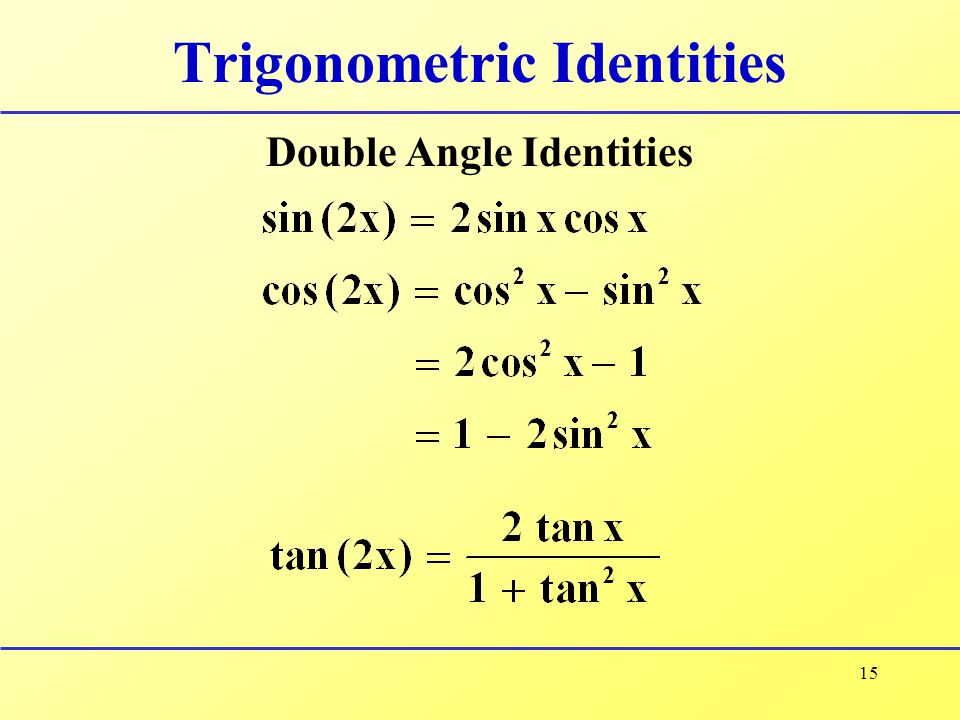 Trigonometric Identities

Double Angle Identities

$\sin(2x) = 2\sin x \cos x$

$\cos(2x) = \cos^2 x - \sin^2 x$

$= 2\cos^2 x - 1$

$= 1 - 2\sin^2 x$

$\tan(2x) = \frac{2\tan x}{1 + \tan^2 x}$

15